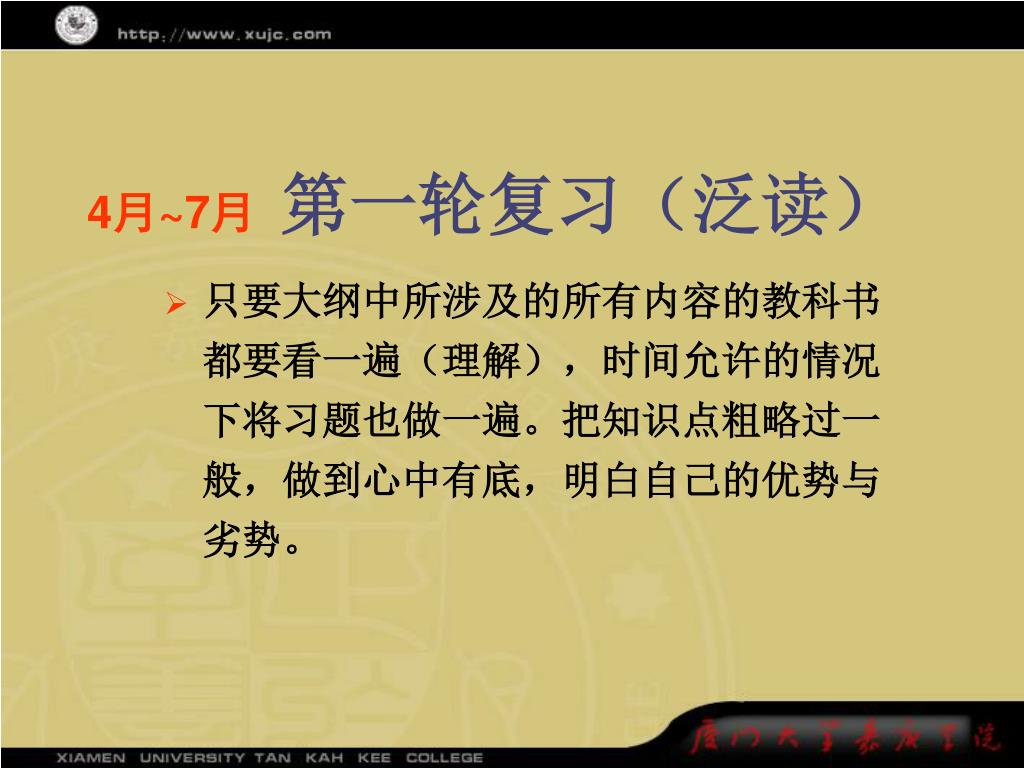 http://www.xujc.com

4月~7月 第一轮复习（泛读）

➢ 只要大纲中所涉及的所有内容的教科书都要看一遍（理解），时间允许的情况下将习题也做一遍。把知识点粗略过一般，做到心中有底，明白自己的优势与劣势。

XIAMEN UNIVERSITY TAN KAH KEE COLLEGE

厦门大学嘉庚学院